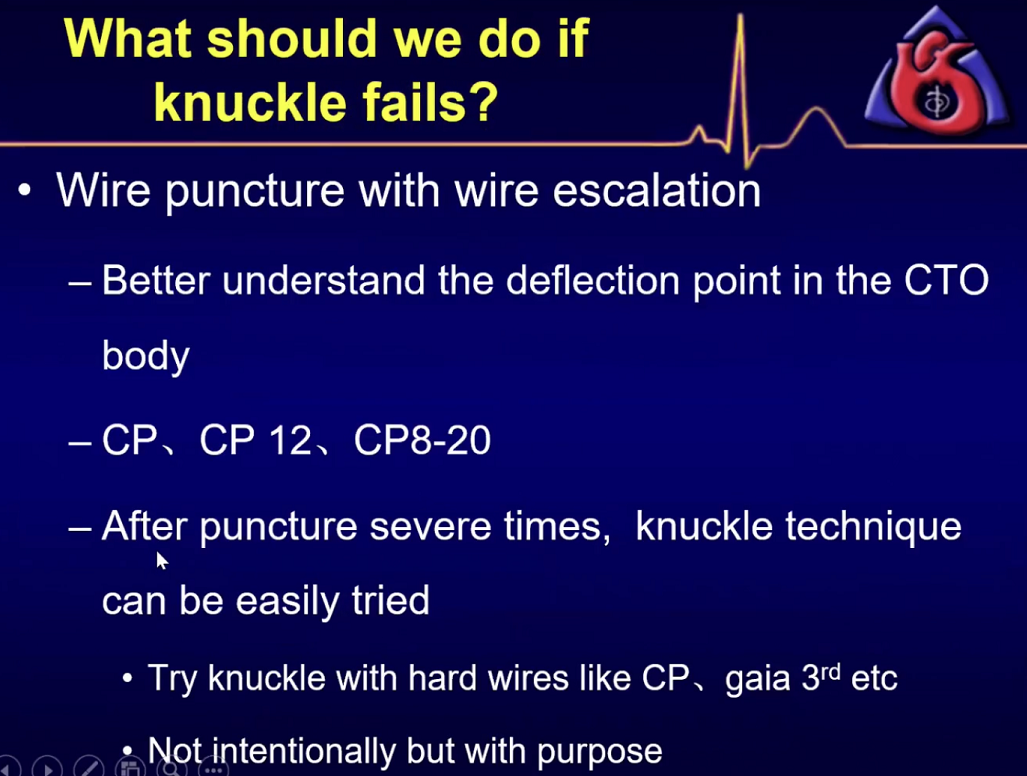 What should we do if knuckle fails?

• Wire puncture with wire escalation

– Better understand the deflection point in the CTO body

– CP、CP 12、CP8-20

– After puncture severe times, knuckle technique can be easily tried

• Try knuckle with hard wires like CP、gaia 3$^{rd}$ etc

• Not intentionally but with purpose